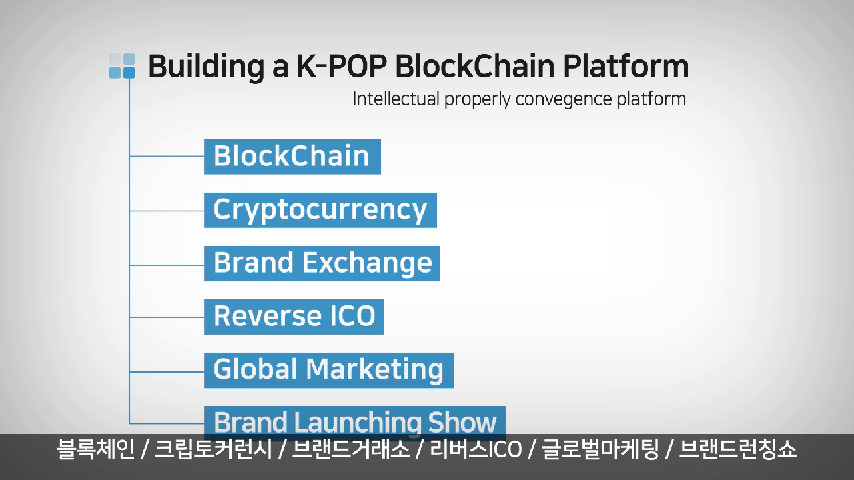 Building a K-POP BlockChain Platform

Intellectual properly convegence platform

BlockChain

Cryptocurrency

Brand Exchange

Reverse ICO

Global Marketing

Brand Launching Show

블록체인 / 크립토커런시 / 브랜드거래소 / 리버스ICO / 글로벌마케팅 / 브랜드런칭쇼